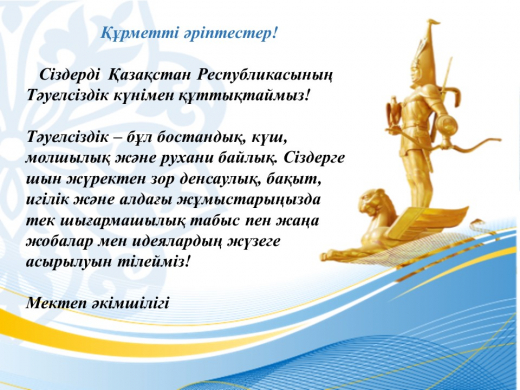 Құрметті әріптестер!

Сіздерді Қазақстан Республикасының Тәуелсіздік күнімен құттықтаймыз!

Тәуелсіздік – бұл бостандық, күш, молшылық және рухани байлық. Сіздерге шын жүректен зор денсаулық, бақыт, игілік және алдағы жұмыстарыңызда тек шығармашылық табыс пен жаңа жобалар мен идеялардың жүзеге асырылуын тілейміз!

Мектеп әкімшілігі